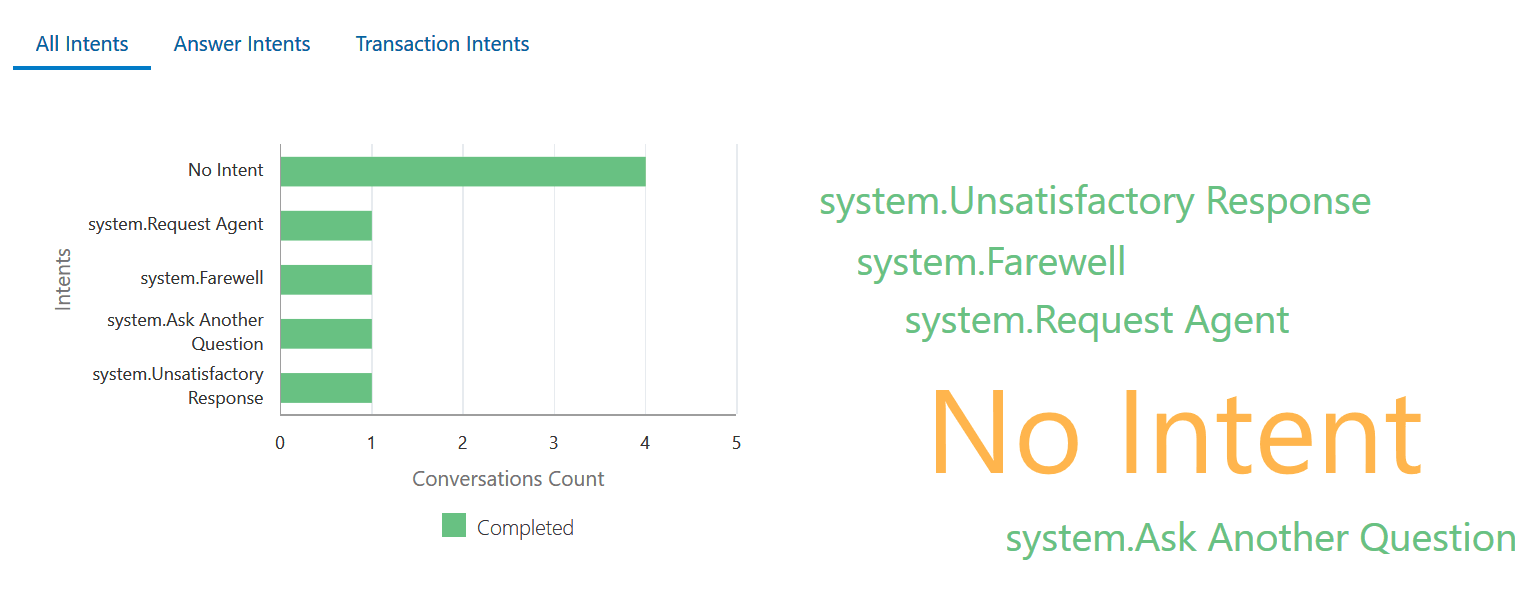 All Intents Answer Intents Transaction Intents

Intents

No Intent
system.Request Agent
system.Farewell
system.Ask Another Question
system.Unsatisfactory Response

0 1 2 3 4 5

Conversations Count

Completed

system.Unsatisfactory Response
system.Farewell
system.Request Agent
No Intent
system.Ask Another Question